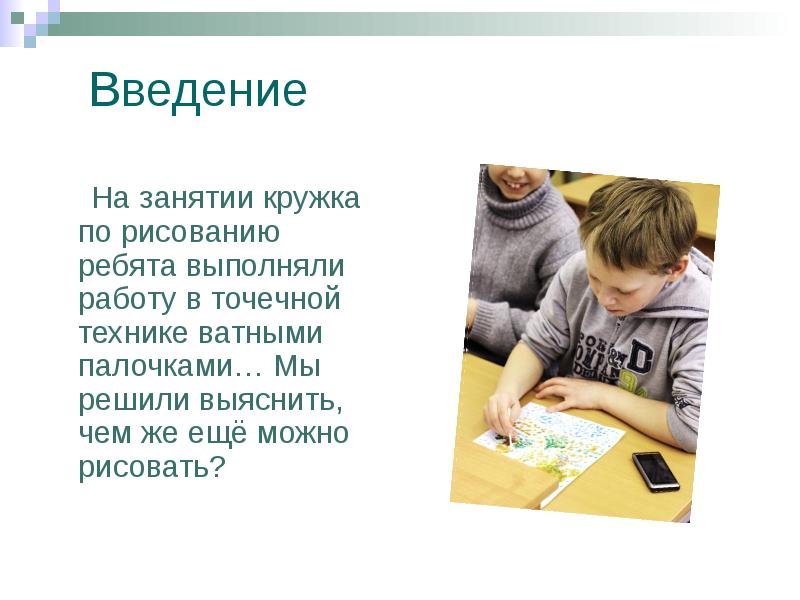 Введение

На занятии кружка по рисованию ребята выполняли работу в точечной технике ватными палочками… Мы решили выяснить, чем же ещё можно рисовать?